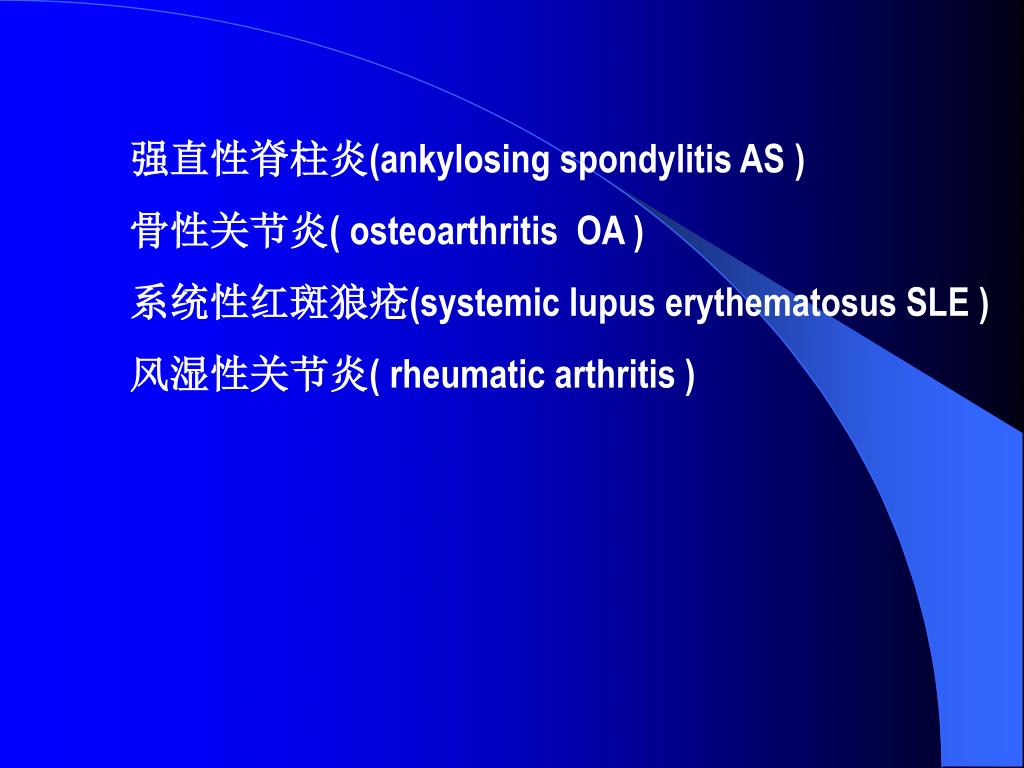 强直性脊柱炎(ankylosing spondylitis AS )

骨性关节炎( osteoarthritis OA )

系统性红斑狼疮(systemic lupus erythematosus SLE )

风湿性关节炎( rheumatic arthritis )